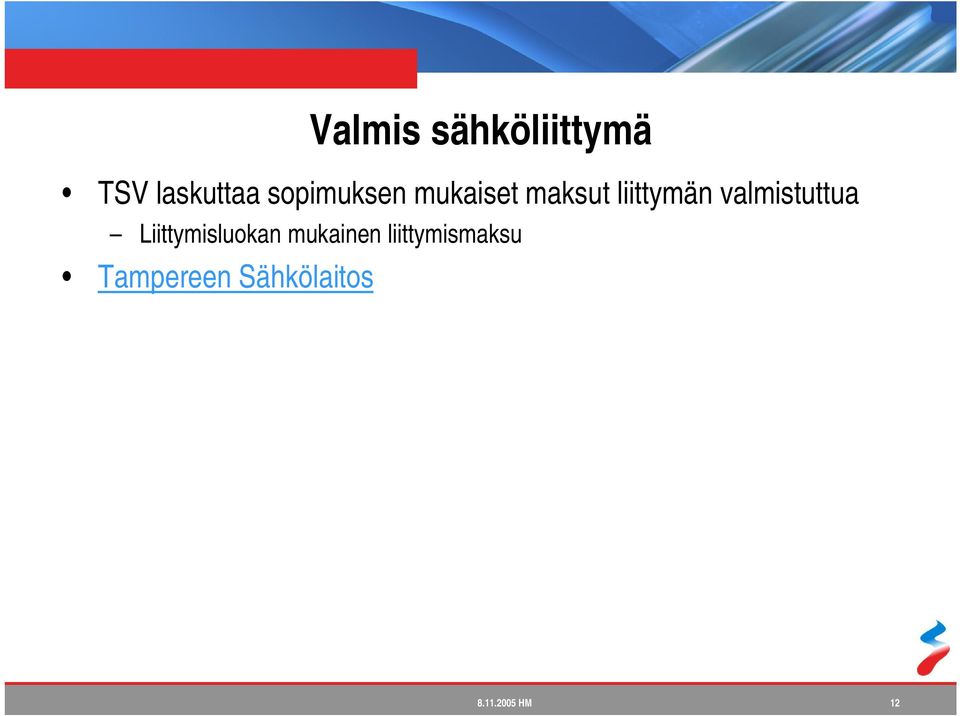 Valmis sähköliittymä

• TSV laskuttaa sopimuksen mukaiset maksut liittymän valmistuttua
– Liittymisluokan mukainen liittymismaksu

• Tampereen Sähkölaitos

8.11.2005 HM

12